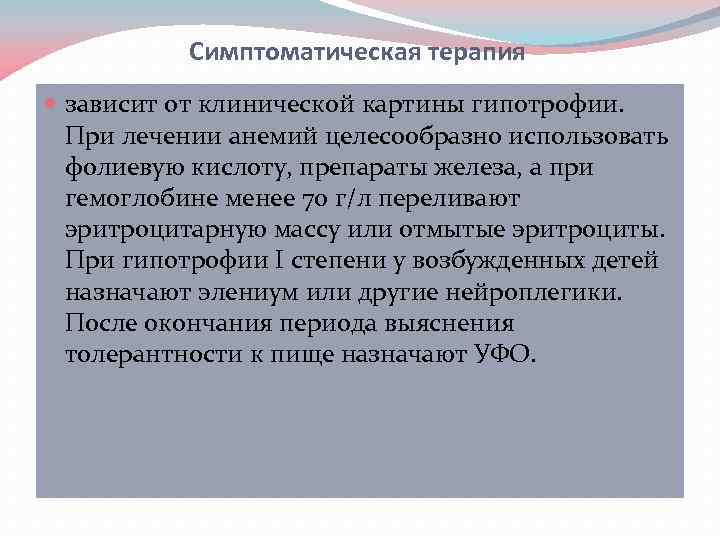 Симптоматическая терапия

зависит от клинической картины гипотрофии. При лечении анемий целесообразно использовать фолиевую кислоту, препараты железа, а при гемоглобине менее 70 г/л переливают эритроцитарную массу или отмытые эритроциты. При гипотрофии I степени у возбужденных детей назначают элениум или другие нейроплегики. После окончания периода выяснения толерантности к пище назначают УФО.